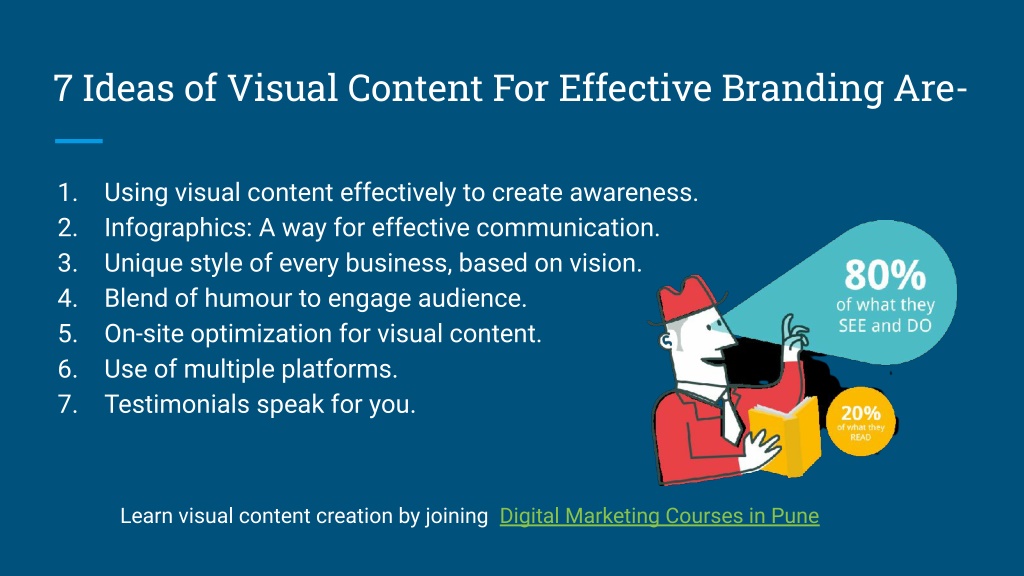 7 Ideas of Visual Content For Effective Branding Are-

1. Using visual content effectively to create awareness.
2. Infographics: A way for effective communication.
3. Unique style of every business, based on vision.
4. Blend of humour to engage audience.
5. On-site optimization for visual content.
6. Use of multiple platforms.
7. Testimonials speak for you.

80% of what they SEE and DO

20% of what they READ

Learn visual content creation by joining Digital Marketing Courses in Pune